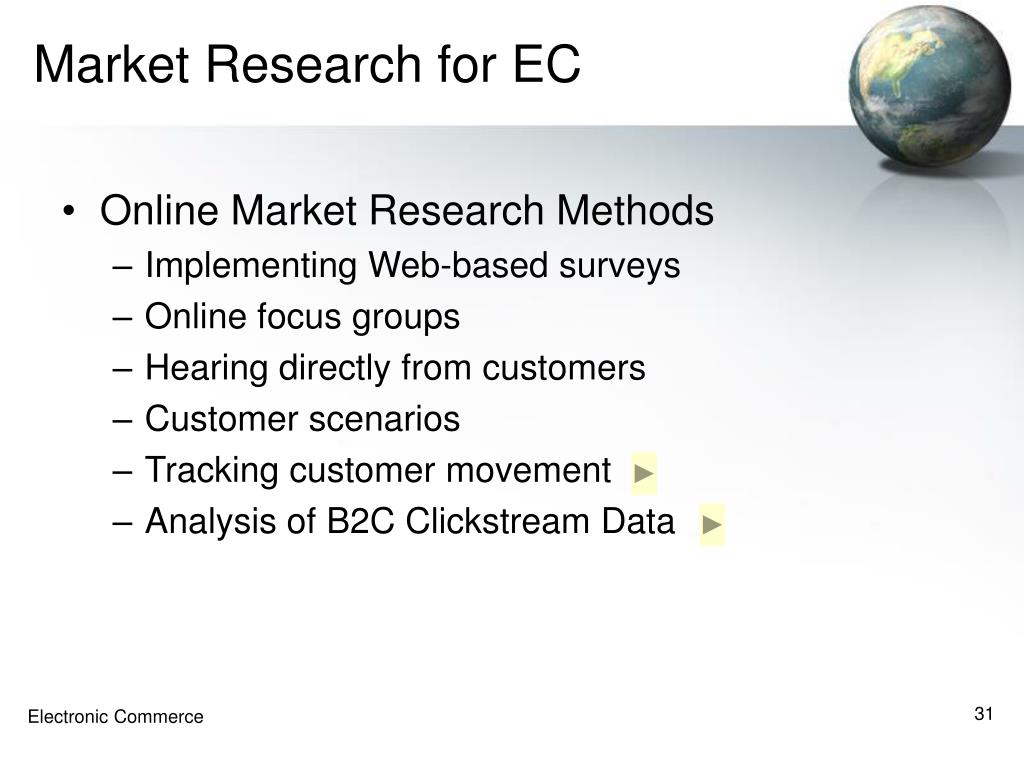 Market Research for EC

• Online Market Research Methods
– Implementing Web-based surveys
– Online focus groups
– Hearing directly from customers
– Customer scenarios
– Tracking customer movement ►
– Analysis of B2C Clickstream Data ►

Electronic Commerce

31